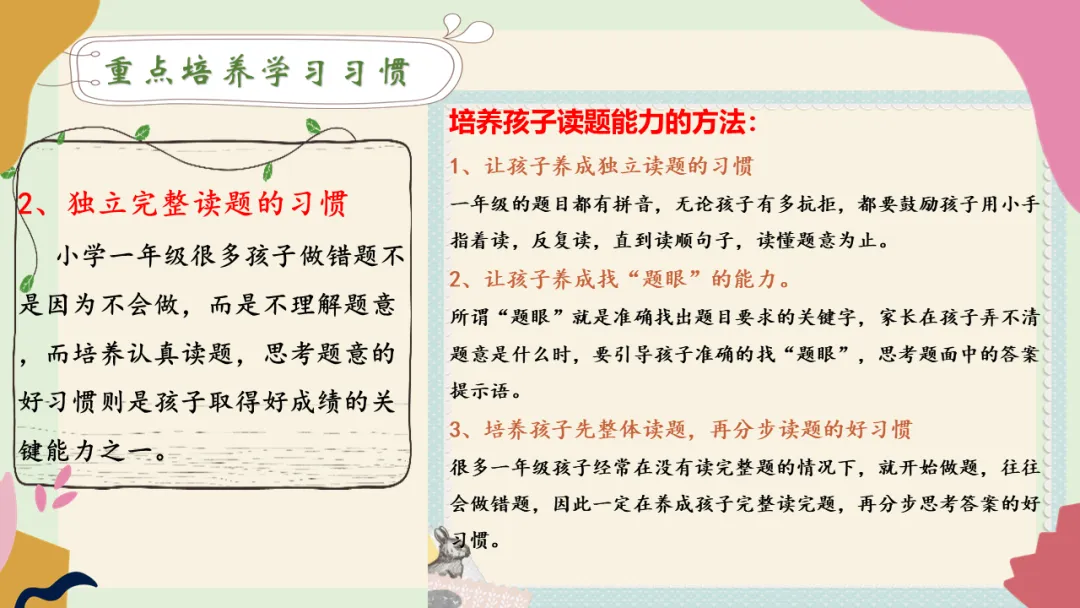 重点培养学习习惯

2、独立完整读题的习惯

小学一年级很多孩子做错题不是因为不会做，而是不理解题意，而培养认真读题，思考题意的好习惯则是孩子取得好成绩的关键能力之一。

培养孩子读题能力的方法：

1、让孩子养成独立读题的习惯

一年级的题目都有拼音，无论孩子有多抗拒，都要鼓励孩子用小手指着读，反复读，直到读顺句子，读懂题意为止。

2、让孩子养成找“题眼”的能力。

所谓“题眼”就是准确找出题目要求的关键字，家长在孩子弄不清题意是什么时，要引导孩子准确的找“题眼”，思考题面中的答案提示语。

3、培养孩子先整体读题，再分步读题的好习惯

很多一年级孩子经常在没有读完整题的情况下，就开始做题，往往会做错题，因此一定在养成孩子完整读完题，再分步思考答案的好习惯。